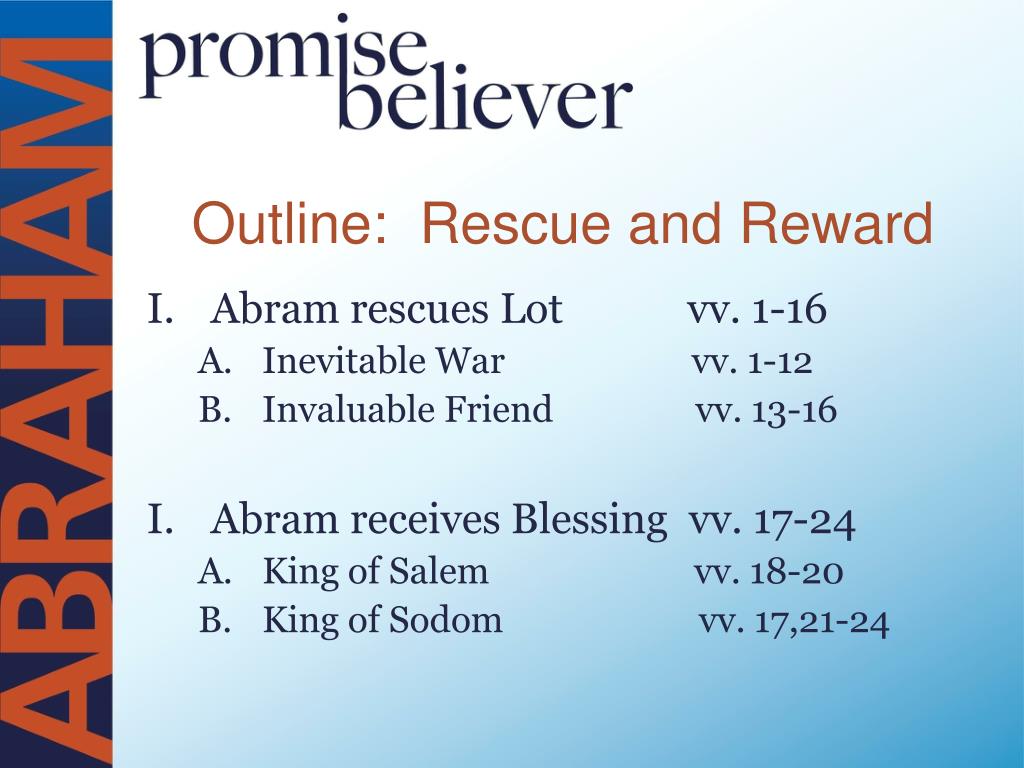 ABRAHAM

promise believer

Outline: Rescue and Reward

I. Abram rescues Lot vv. 1-16
A. Inevitable War vv. 1-12
B. Invaluable Friend vv. 13-16

I. Abram receives Blessing vv. 17-24
A. King of Salem vv. 18-20
B. King of Sodom vv. 17,21-24